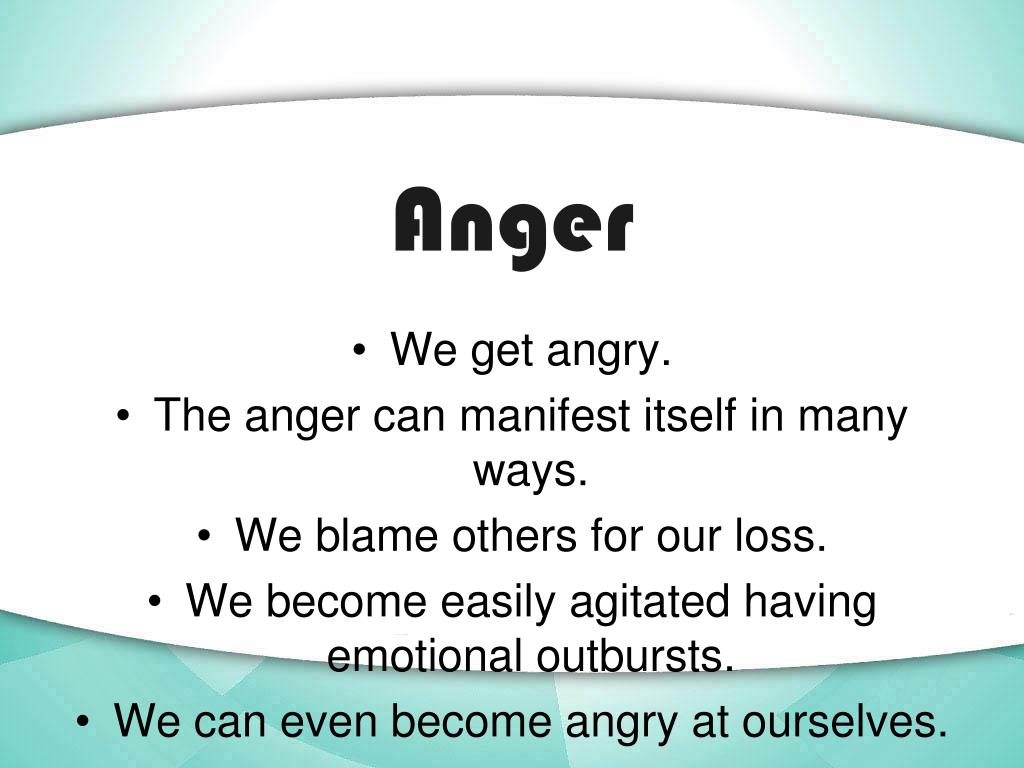 Anger

• We get angry.
• The anger can manifest itself in many ways.
• We blame others for our loss.
• We become easily agitated having emotional outbursts.
• We can even become angry at ourselves.